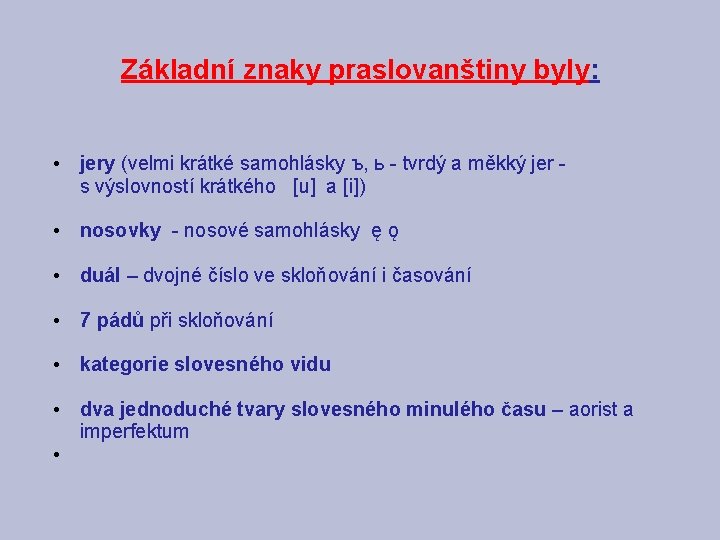 Základní znaky praslovanštiny byly:

• jery (velmi krátké samohlásky ъ, ь - tvrdý a měkký jer - s výslovností krátkého [u] a [i])

• nosovky - nosové samohlásky ę ǫ

• duál – dvojné číslo ve skloňování i časování

• 7 pádů při skloňování

• kategorie slovesného vidu

• dva jednoduché tvary slovesného minulého času – aorist a imperfektum

•